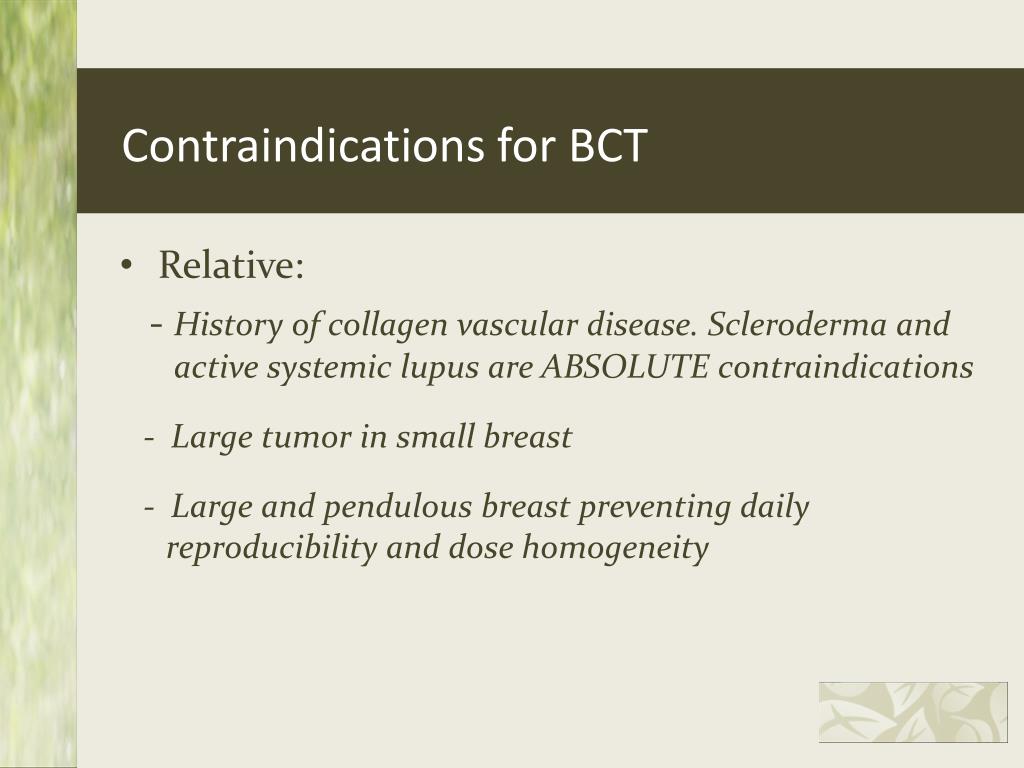 Contraindications for BCT

• Relative:

- History of collagen vascular disease. Scleroderma and active systemic lupus are ABSOLUTE contraindications

- Large tumor in small breast

- Large and pendulous breast preventing daily reproducibility and dose homogeneity